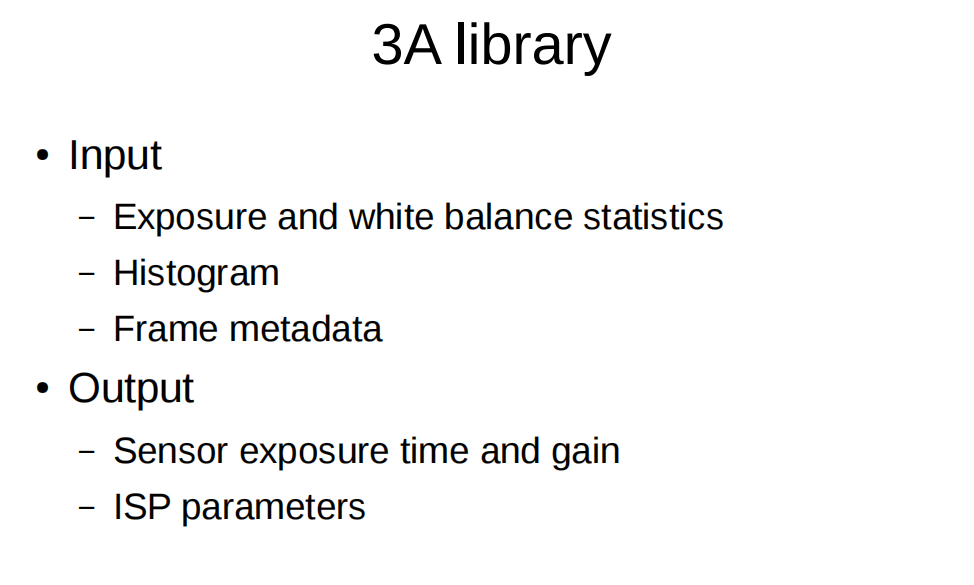 3A library

• Input
  – Exposure and white balance statistics
  – Histogram
  – Frame metadata
• Output
  – Sensor exposure time and gain
  – ISP parameters